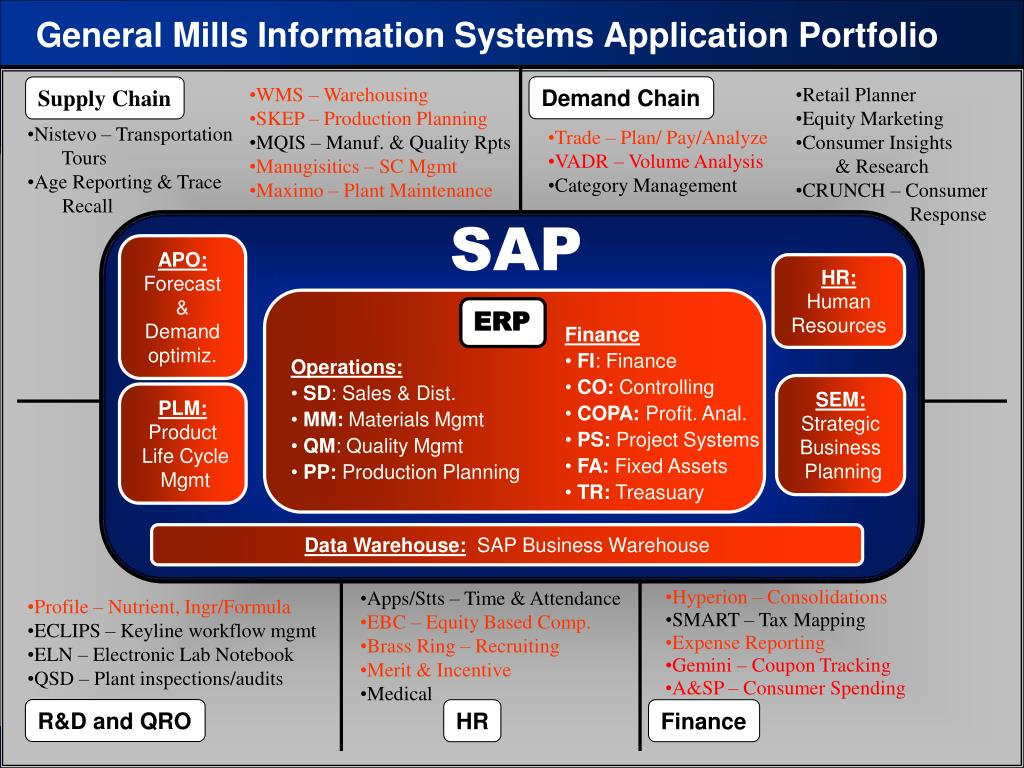 General Mills Information Systems Application Portfolio

Supply Chain

•Nistevo – Transportation Tours
•Age Reporting & Trace Recall

•WMS – Warehousing
•SKEP – Production Planning
•MQIS – Manuf. & Quality Rpts
•Manugisitics – SC Mgmt
•Maximo – Plant Maintenance

Demand Chain

•Trade – Plan/ Pay/Analyze
•VADR – Volume Analysis
•Category Management

•Retail Planner
•Equity Marketing
•Consumer Insights & Research
•CRUNCH – Consumer Response

SAP

APO: Forecast & Demand optimiz.

PLM: Product Life Cycle Mgmt

ERP

Operations:
• SD: Sales & Dist.
• MM: Materials Mgmt
• QM: Quality Mgmt
• PP: Production Planning

Finance
• FI: Finance
• CO: Controlling
• COPA: Profit. Anal.
• PS: Project Systems
• FA: Fixed Assets
• TR: Treasuary

HR: Human Resources

SEM: Strategic Business Planning

Data Warehouse: SAP Business Warehouse

•Profile – Nutrient, Ingr/Formula
•ECLIPS – Keyline workflow mgmt
•ELN – Electronic Lab Notebook
•QSD – Plant inspections/audits

R&D and QRO

•Apps/Stts – Time & Attendance
•EBC – Equity Based Comp.
•Brass Ring – Recruiting
•Merit & Incentive
•Medical

HR

•Hyperion – Consolidations
•SMART – Tax Mapping
•Expense Reporting
•Gemini – Coupon Tracking
•A&SP – Consumer Spending

Finance